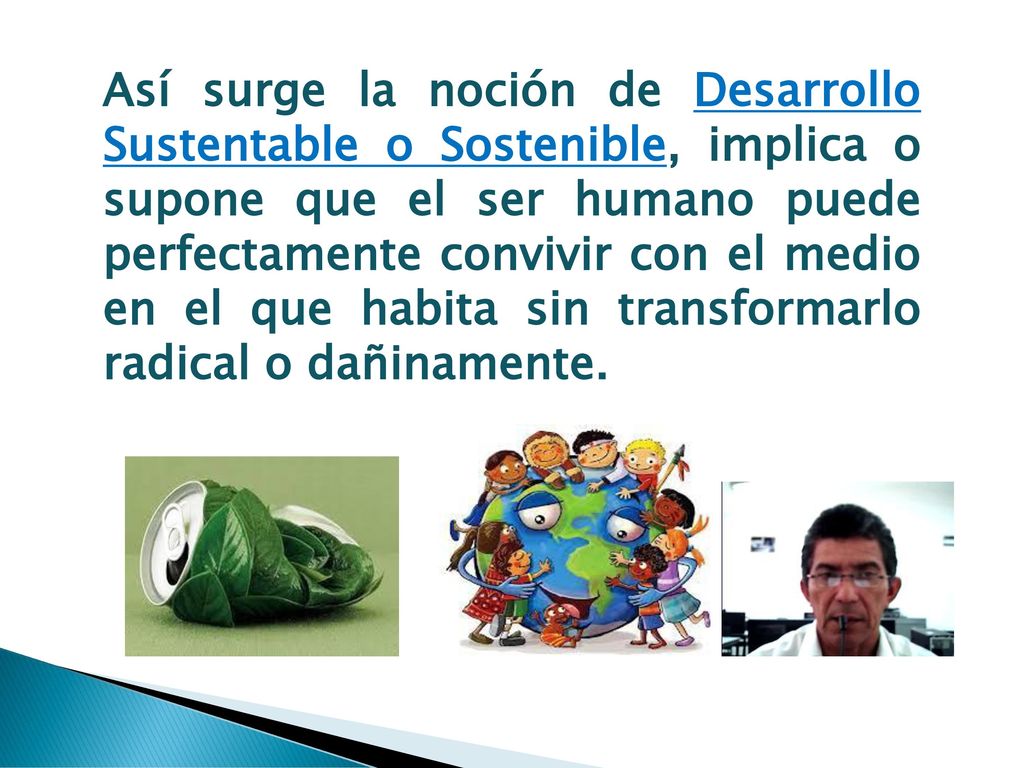 Así surge la noción de Desarrollo Sustentable o Sostenible, implica o supone que el ser humano puede perfectamente convivir con el medio en el que habita sin transformarlo radical o dañinamente.